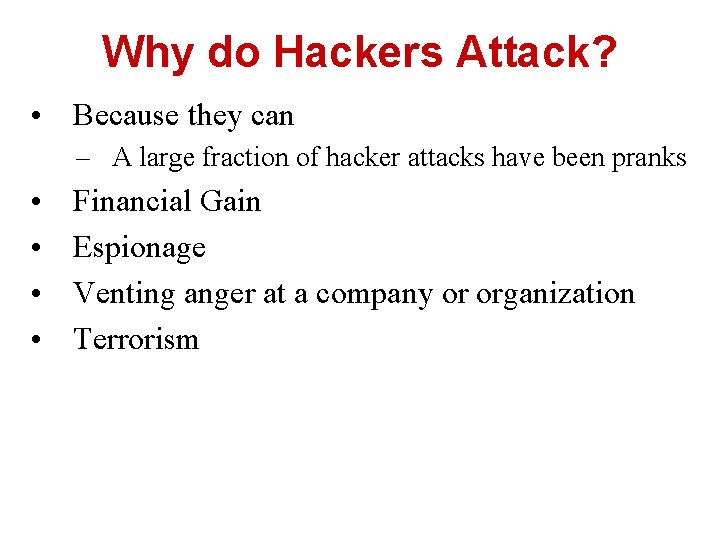 Why do Hackers Attack?

• Because they can
  – A large fraction of hacker attacks have been pranks
• Financial Gain
• Espionage
• Venting anger at a company or organization
• Terrorism